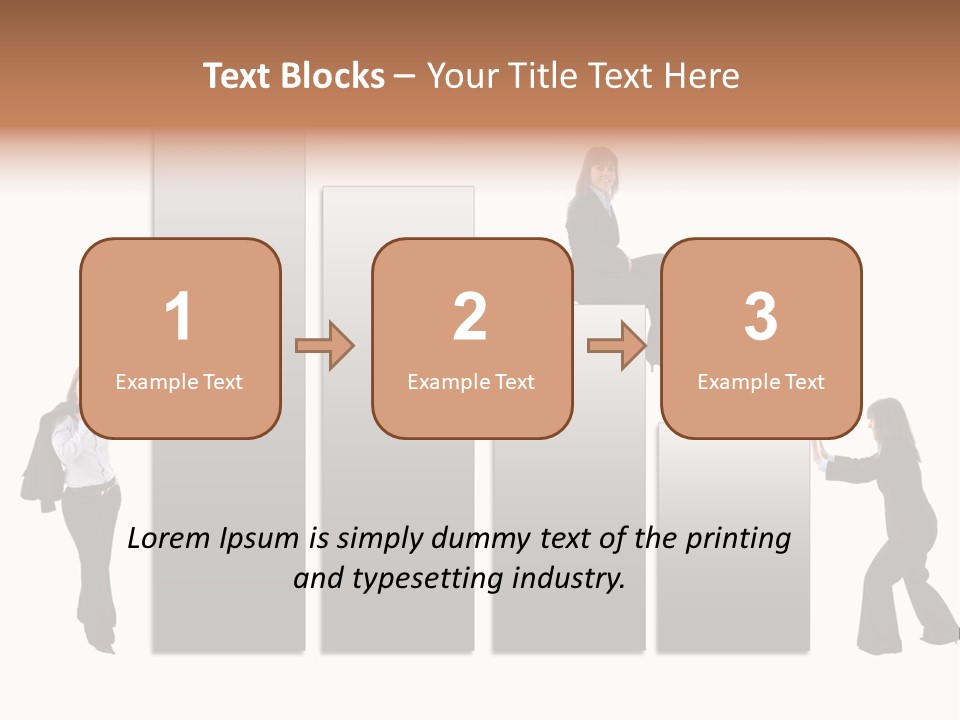 Text Blocks – Your Title Text Here

1
Example Text

2
Example Text

3
Example Text

Lorem Ipsum is simply dummy text of the printing and typesetting industry.